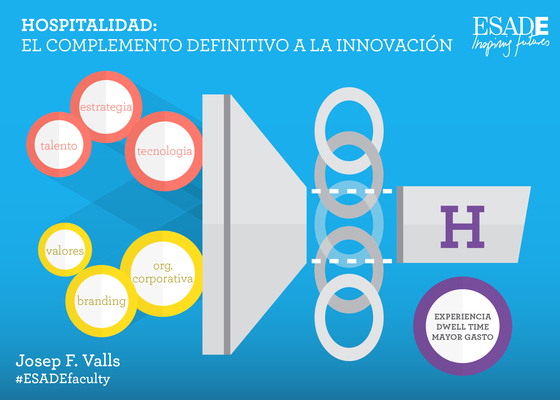 HOSPITALIDAD:
EL COMPLEMENTO DEFINITIVO A LA INNOVACIÓN

ESADE
Inspiring futures

estrategia
talento
tecnologia

valores
org. corporativa
branding

H

EXPERIENCIA
DWELL TIME
MAYOR GASTO

Josep F. Valls
#ESADEfaculty